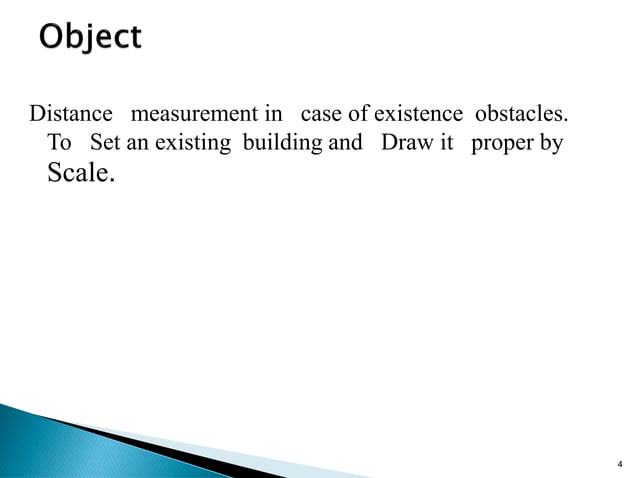 Object

Distance measurement in case of existence obstacles.
To Set an existing building and Draw it proper by Scale.

4